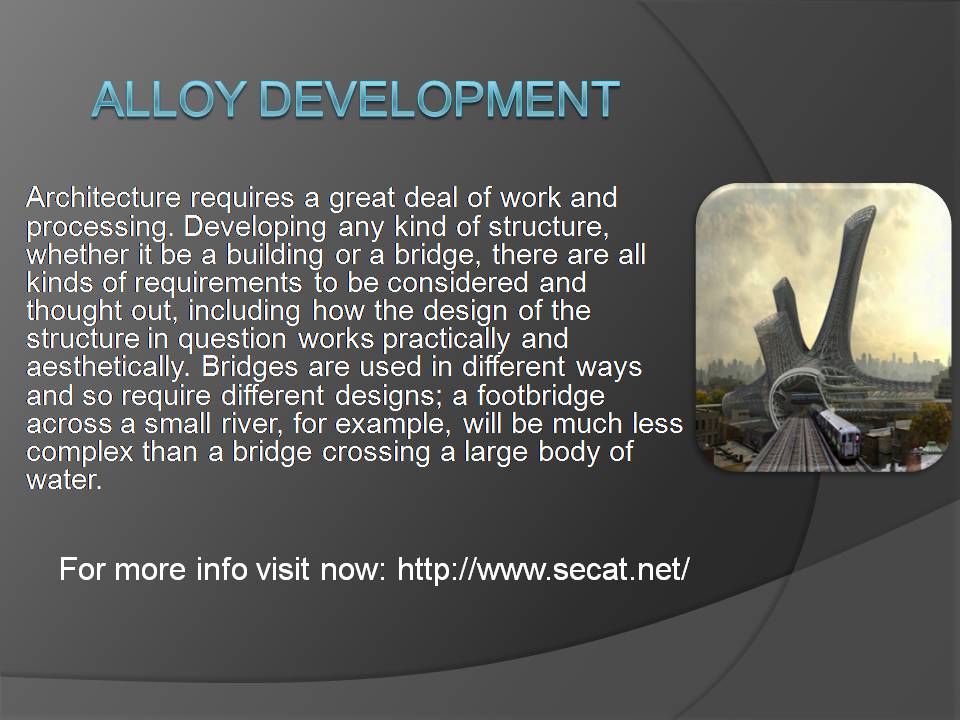 ALLOY DEVELOPMENT

Architecture requires a great deal of work and processing. Developing any kind of structure, whether it be a building or a bridge, there are all kinds of requirements to be considered and thought out, including how the design of the structure in question works practically and aesthetically. Bridges are used in different ways and so require different designs; a footbridge across a small river, for example, will be much less complex than a bridge crossing a large body of water.

For more info visit now: http://www.secat.net/